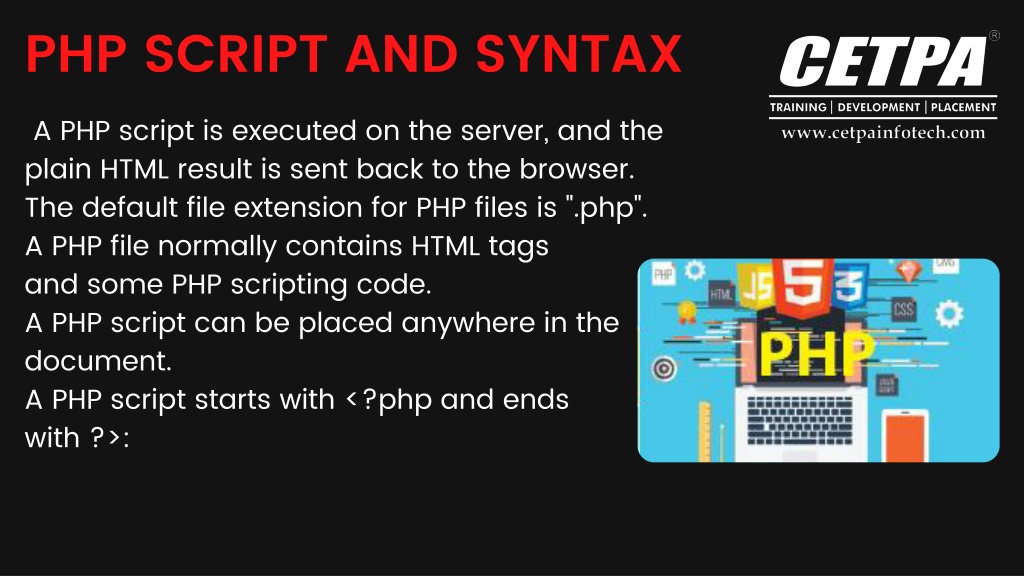 PHP SCRIPT AND SYNTAX

CETPA®
TRAINING | DEVELOPMENT | PLACEMENT
www.cetpainfotech.com

A PHP script is executed on the server, and the plain HTML result is sent back to the browser. The default file extension for PHP files is ".php". A PHP file normally contains HTML tags and some PHP scripting code.
A PHP script can be placed anywhere in the document.
A PHP script starts with <?php and ends with ?>:

PHP
HTML
JS
5
3
CSS
PHP